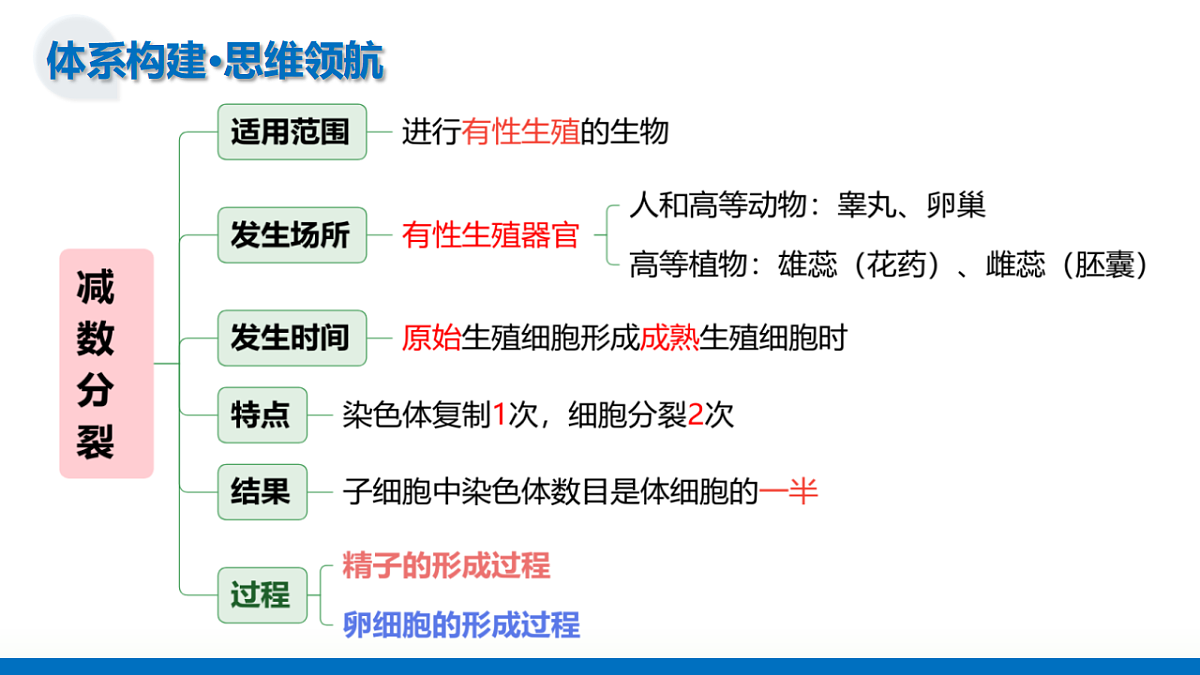 体系构建•思维领航

减数分裂

适用范围 进行有性生殖的生物

发生场所 有性生殖器官
人和高等动物：睾丸、卵巢
高等植物：雄蕊（花药）、雌蕊（胚囊）

发生时间 原始生殖细胞形成成熟生殖细胞时

特点 染色体复制1次，细胞分裂2次

结果 子细胞中染色体数目是体细胞的一半

过程
精子的形成过程
卵细胞的形成过程